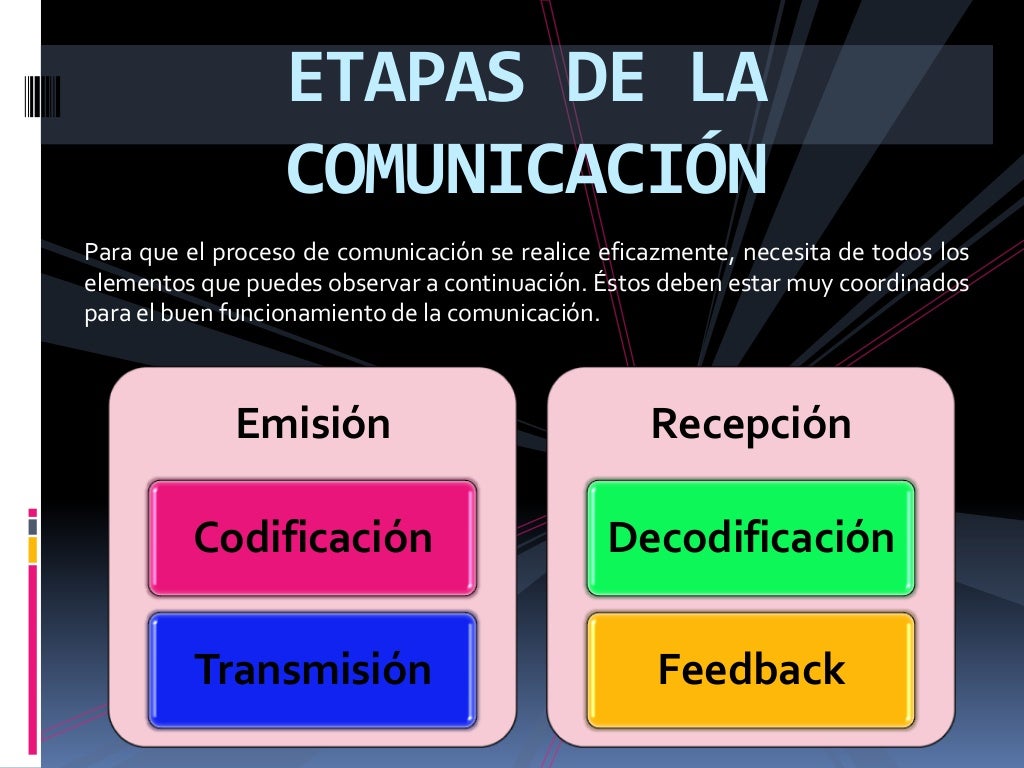 ETAPAS DE LA COMUNICACIÓN

Para que el proceso de comunicación se realice eficazmente, necesita de todos los elementos que puedes observar a continuación. Éstos deben estar muy coordinados para el buen funcionamiento de la comunicación.

Emisión

Codificación

Transmisión

Recepción

Decodificación

Feedback